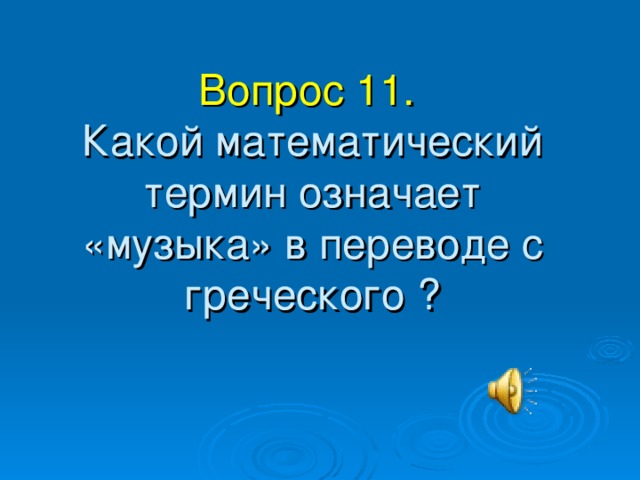 Вопрос 11.
Какой математический термин означает «музыка» в переводе с греческого ?